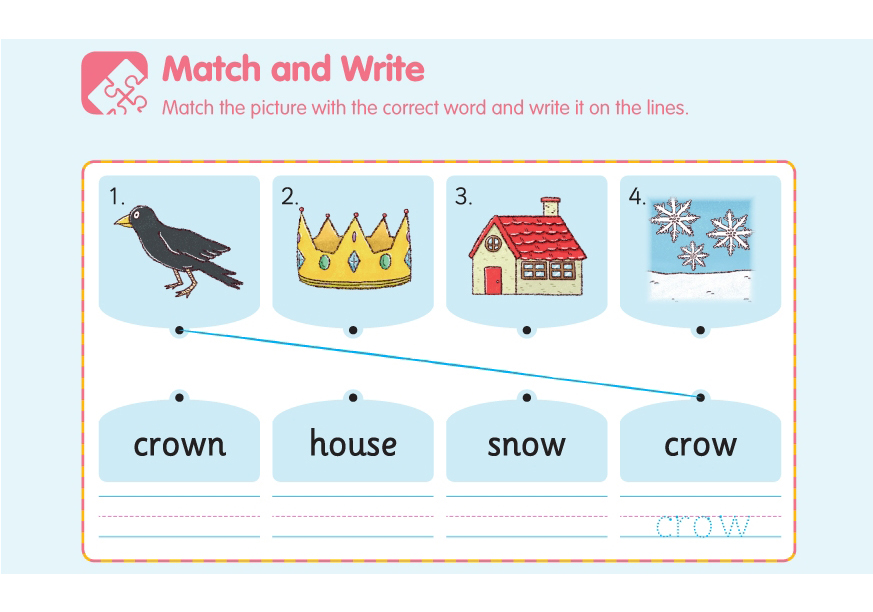 Match and Write

Match the picture with the correct word and write it on the lines.

1.

2.

3.

4.

crown

house

snow

crow

crow